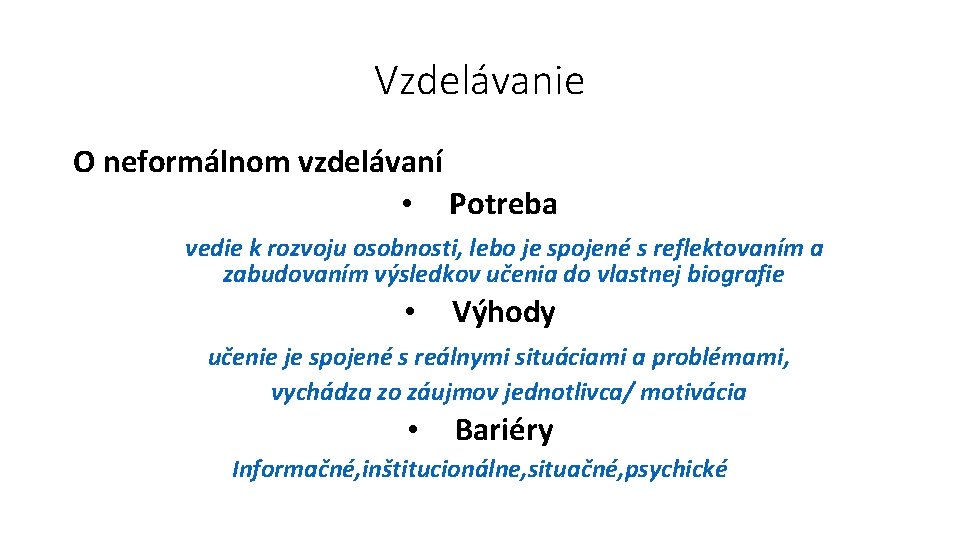 Vzdelávanie

O neformálnom vzdelávaní

• Potreba

vedie k rozvoju osobnosti, lebo je spojené s reflektovaním a zabudovaním výsledkov učenia do vlastnej biografie

• Výhody

učenie je spojené s reálnymi situáciami a problémami, vychádza zo záujmov jednotlivca/ motivácia

• Bariéry

Informačné,inštitucionálne,situačné,psychické